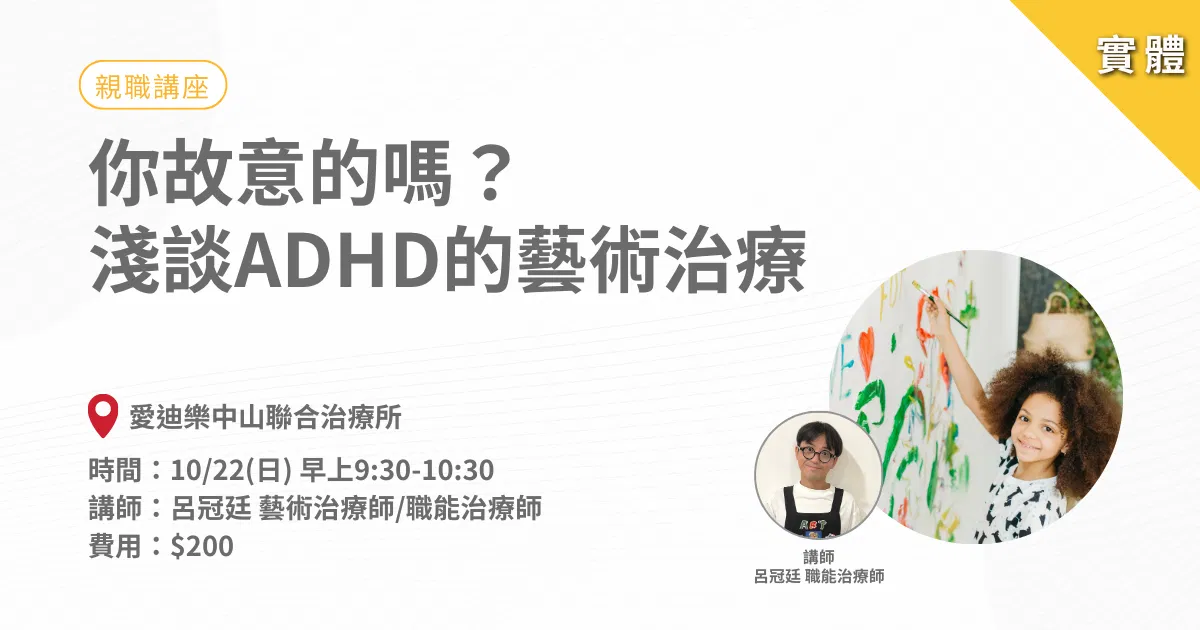 實體

親職講座

你故意的嗎？
淺談ADHD的藝術治療

愛迪樂中山聯合治療所

時間：10/22(日) 早上9:30-10:30
講師：呂冠廷 藝術治療師/職能治療師
費用：$200

ART

講師
呂冠廷 職能治療師